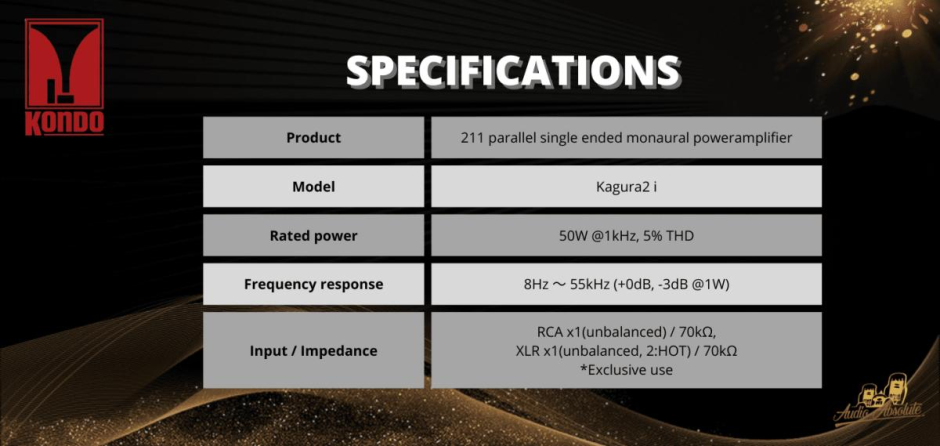 KONDO

SPECIFICATIONS

| Product | 211 parallel single ended monaural poweramplifier |
|---|---|
| Model | Kagura2 i |
| Rated power | 50W @1kHz, 5% THD |
| Frequency response | 8Hz ～ 55kHz (+0dB, -3dB @1W) |
| Input / Impedance | RCA x1(unbalanced) / 70kΩ, XLR x1(unbalanced, 2:HOT) / 70kΩ *Exclusive use |

Audio Absolute